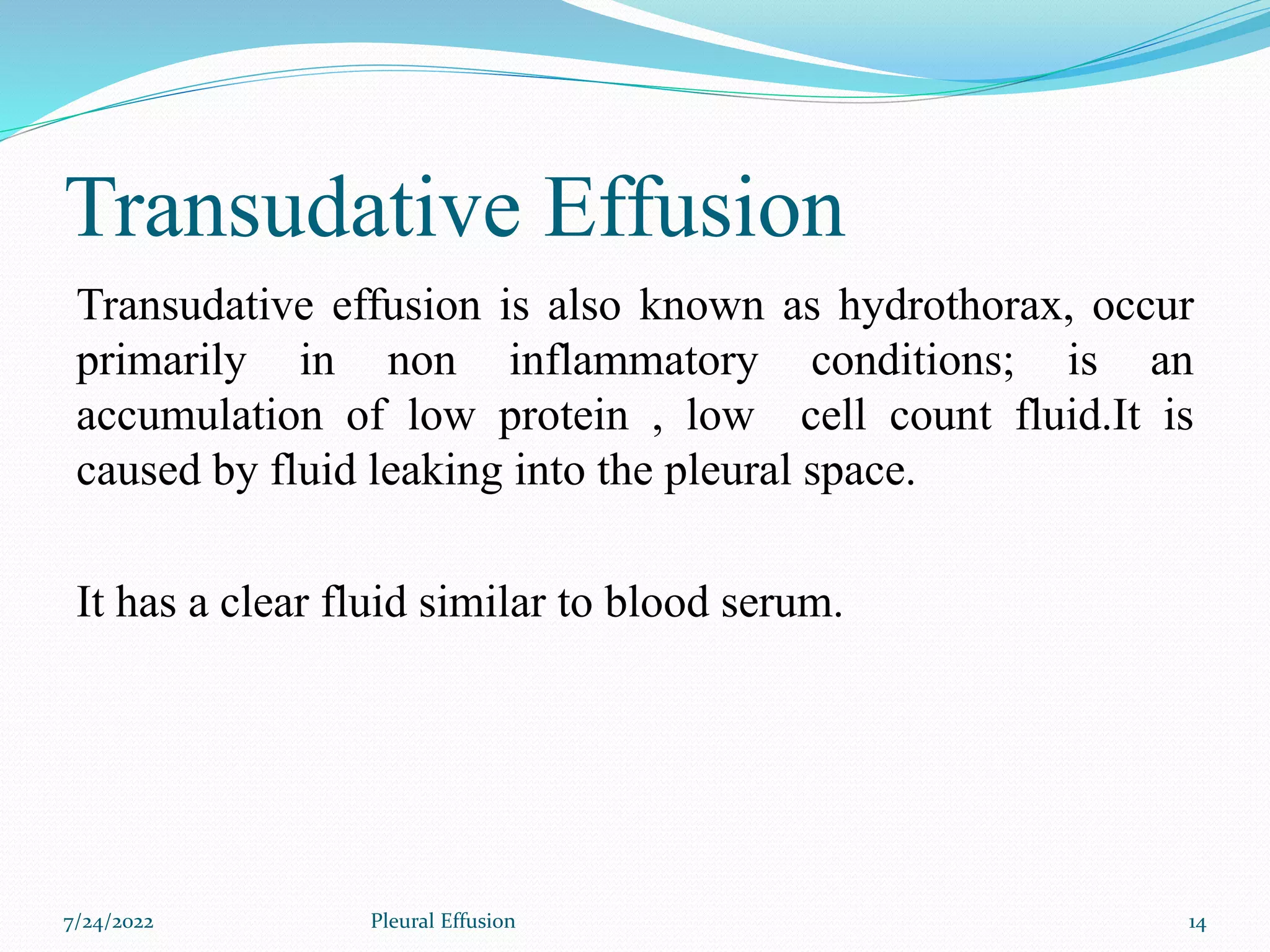 Transudative Effusion

Transudative effusion is also known as hydrothorax, occur primarily in non inflammatory conditions; is an accumulation of low protein , low cell count fluid.It is caused by fluid leaking into the pleural space.

It has a clear fluid similar to blood serum.

7/24/2022

Pleural Effusion

14